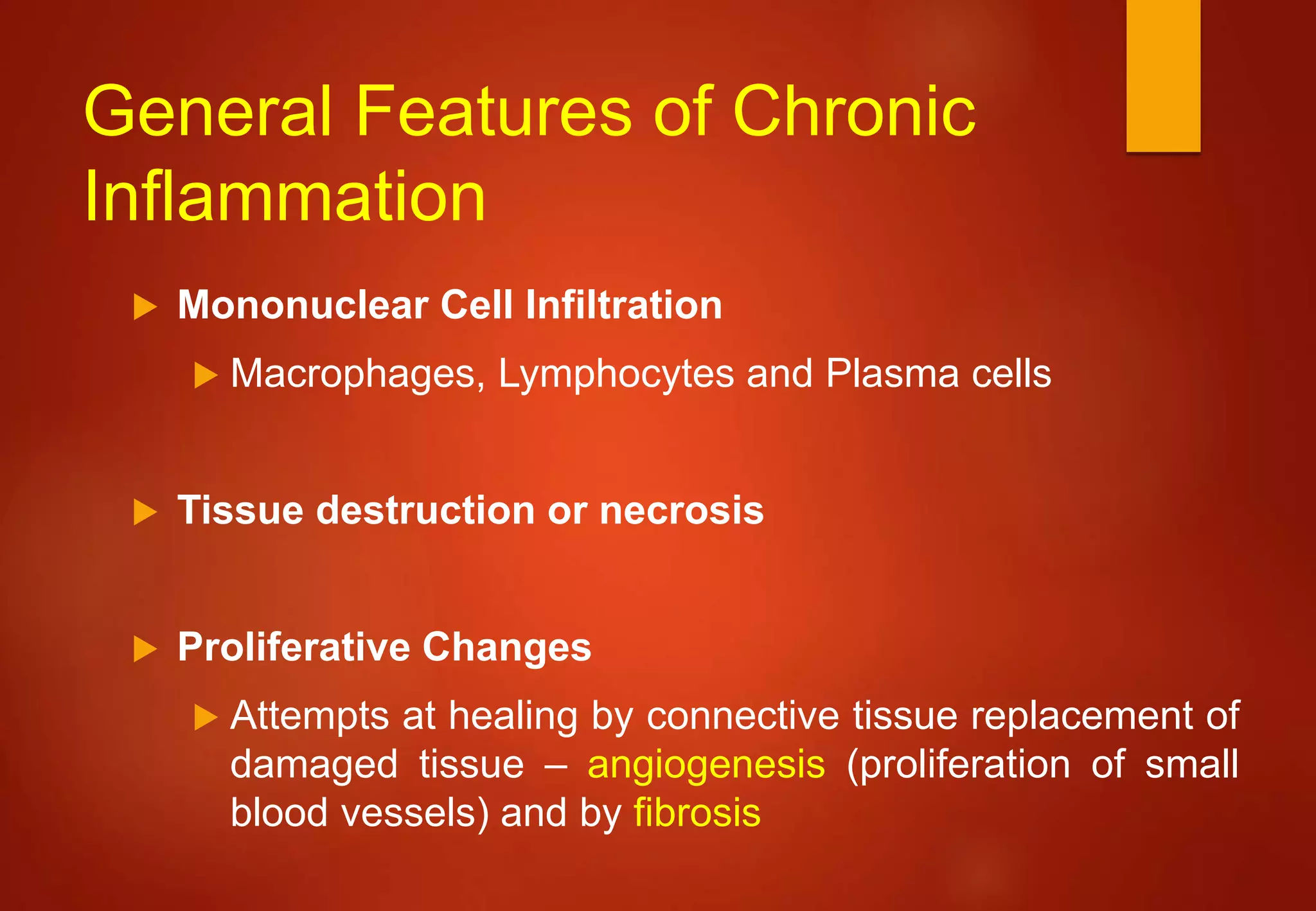 General Features of Chronic Inflammation

Mononuclear Cell Infiltration

Macrophages, Lymphocytes and Plasma cells

Tissue destruction or necrosis

Proliferative Changes

Attempts at healing by connective tissue replacement of damaged tissue – angiogenesis (proliferation of small blood vessels) and by fibrosis